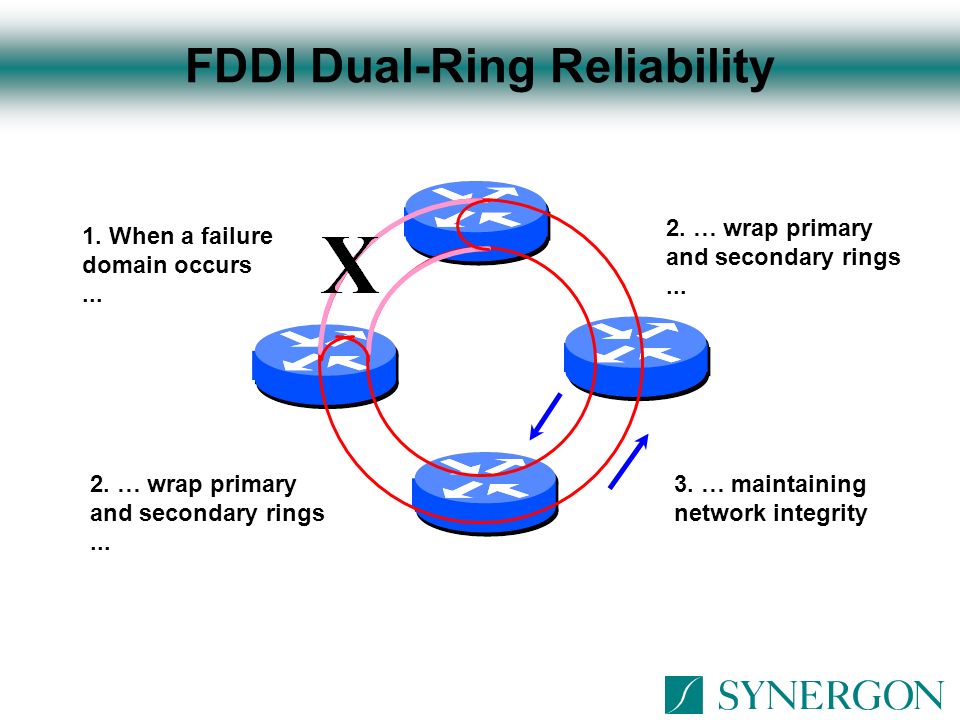 FDDI Dual-Ring Reliability

1. When a failure domain occurs ...

X

2. … wrap primary and secondary rings ...

2. … wrap primary and secondary rings ...

3. … maintaining network integrity

SYNERGON